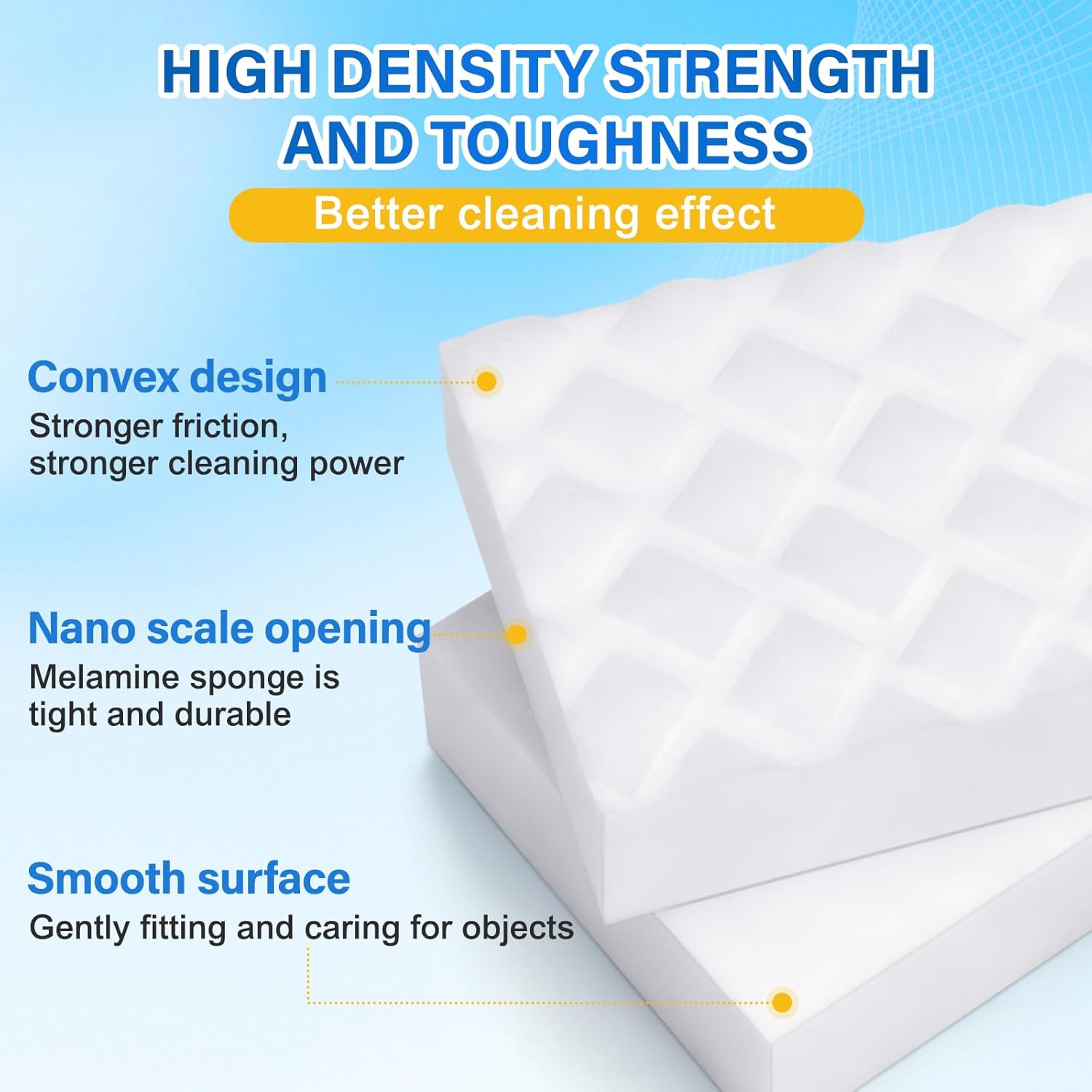 HIGH DENSITY STRENGTH AND TOUGHNESS

Better cleaning effect

Convex design

Stronger friction, stronger cleaning power

Nano scale opening

Melamine sponge is tight and durable

Smooth surface

Gently fitting and caring for objects